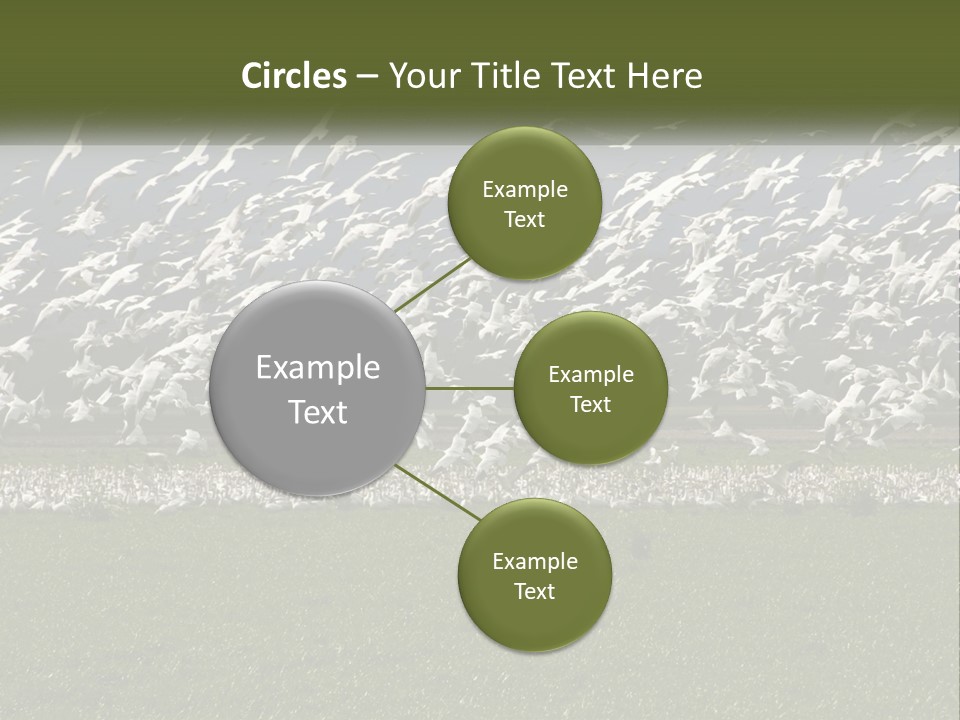 Circles – Your Title Text Here

Example Text

Example Text

Example Text

Example Text